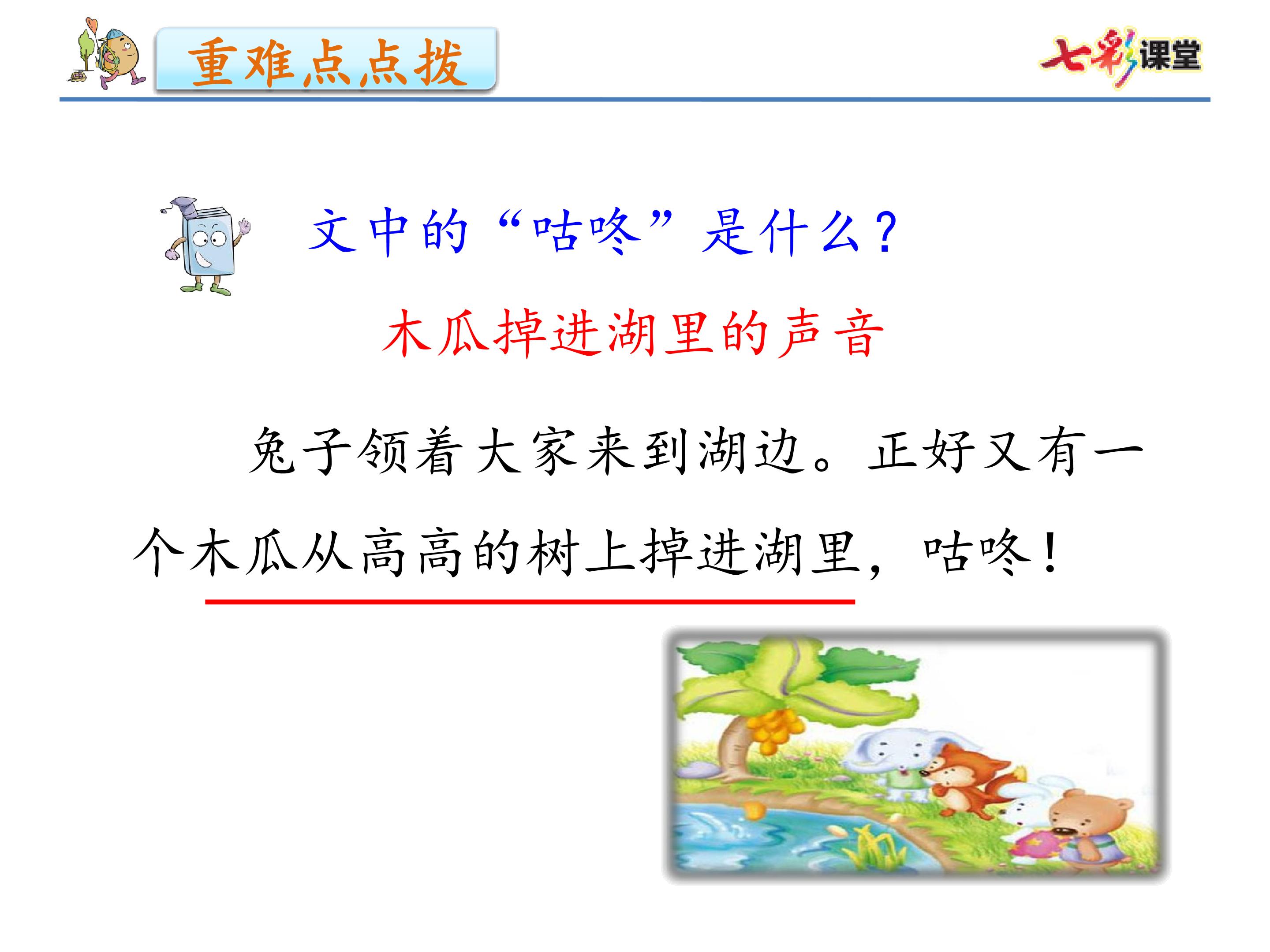 重难点点拨

七彩课堂

文中的“咕咚”是什么？

木瓜掉进湖里的声音

兔子领着大家来到湖边。正好又有一个木瓜从高高的树上掉进湖里，咕咚！